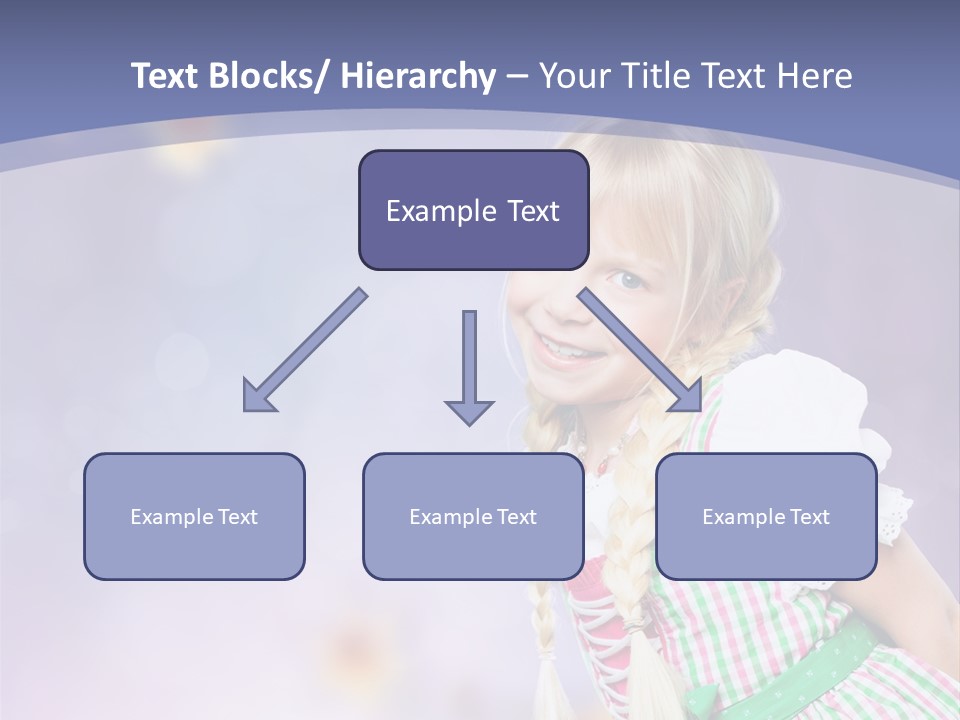 Text Blocks/ Hierarchy – Your Title Text Here

Example Text

Example Text

Example Text

Example Text